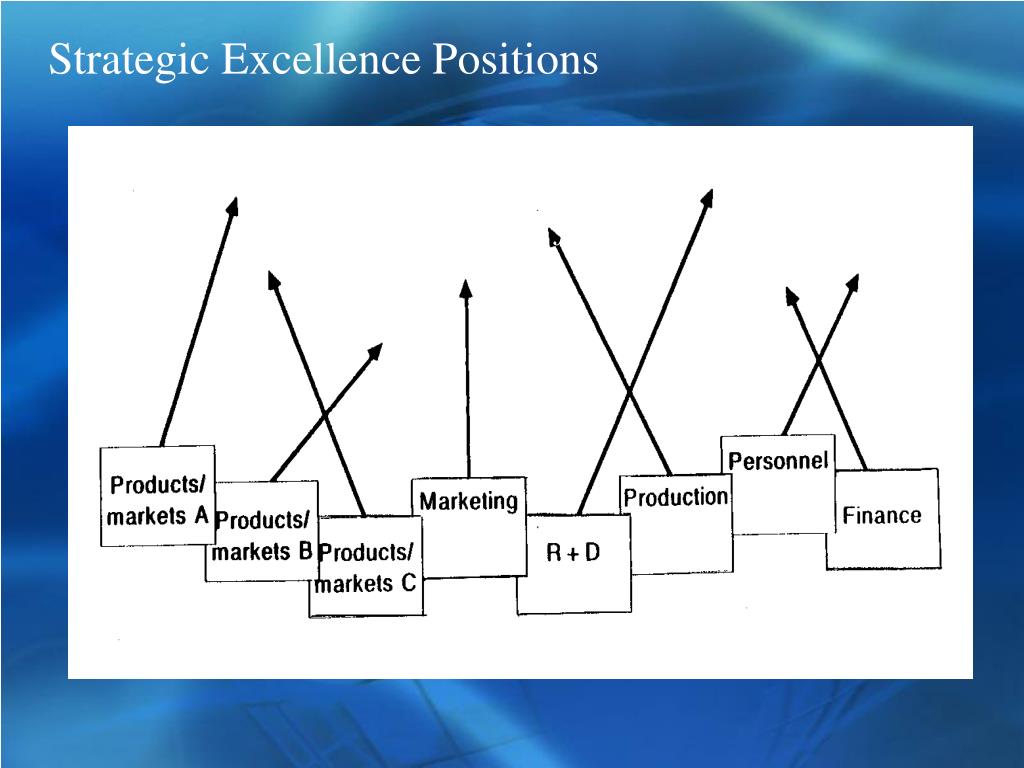 Strategic Excellence Positions

Products/ markets A

Products/ markets B

Products/ markets C

Marketing

R + D

Production

Personnel

Finance